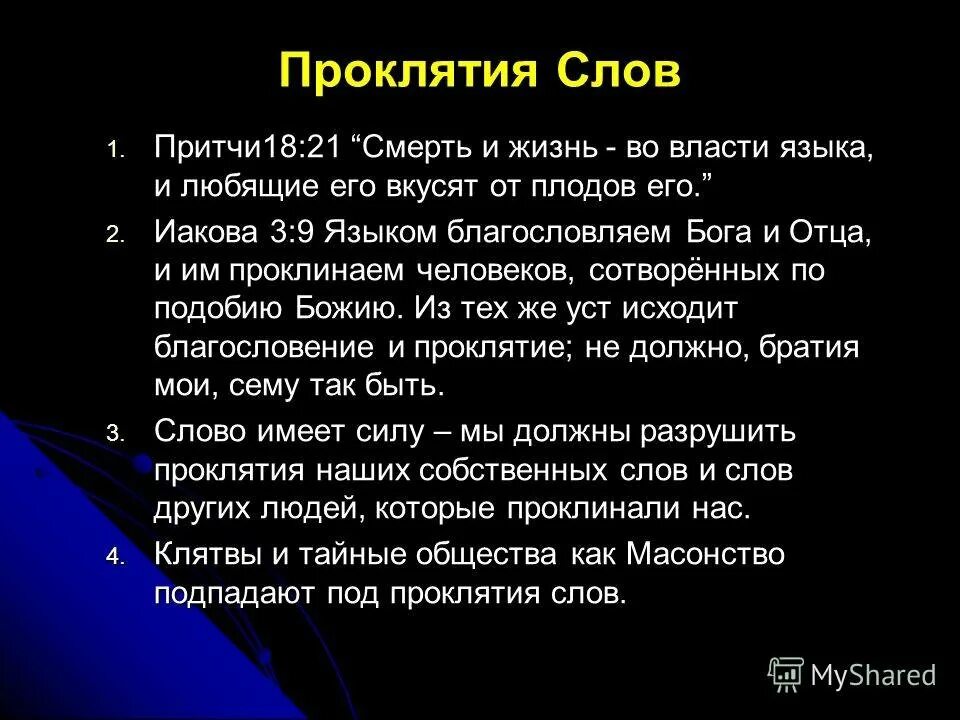 Проклятия Слов

1. Притчи18:21 “Смерть и жизнь - во власти языка, и любящие его вкусят от плодов его.”
2. Иакова 3:9 Языком благословляем Бога и Отца, и им проклинаем человеков, сотворённых по подобию Божию. Из тех же уст исходит благословение и проклятие; не должно, братия мои, сему так быть.
3. Слово имеет силу – мы должны разрушить проклятия наших собственных слов и слов других людей, которые проклинали нас.
4. Клятвы и тайные общества как Масонство подпадают под проклятия слов.

MyShared